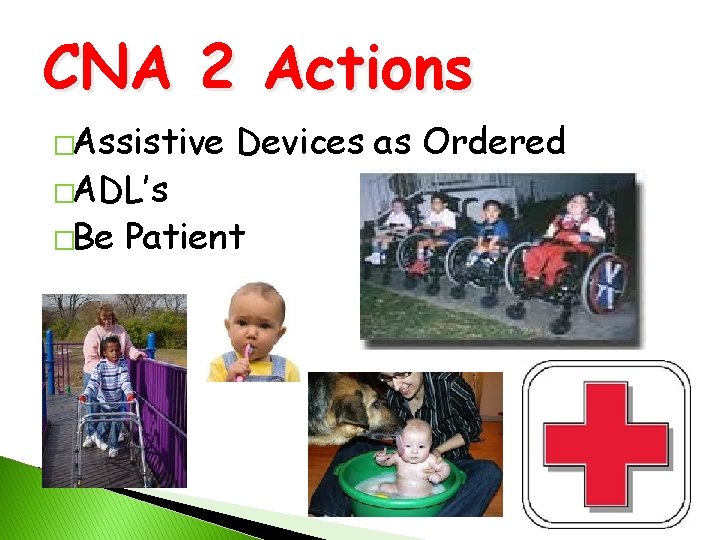 CNA 2 Actions

□Assistive Devices as Ordered
□ADL's
□Be Patient